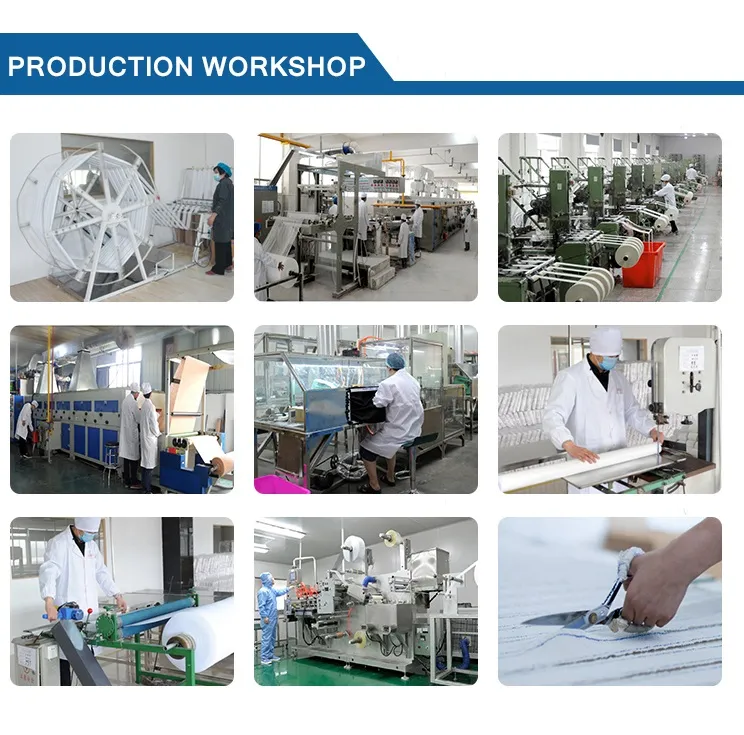 PRODUCTION WORKSHOP